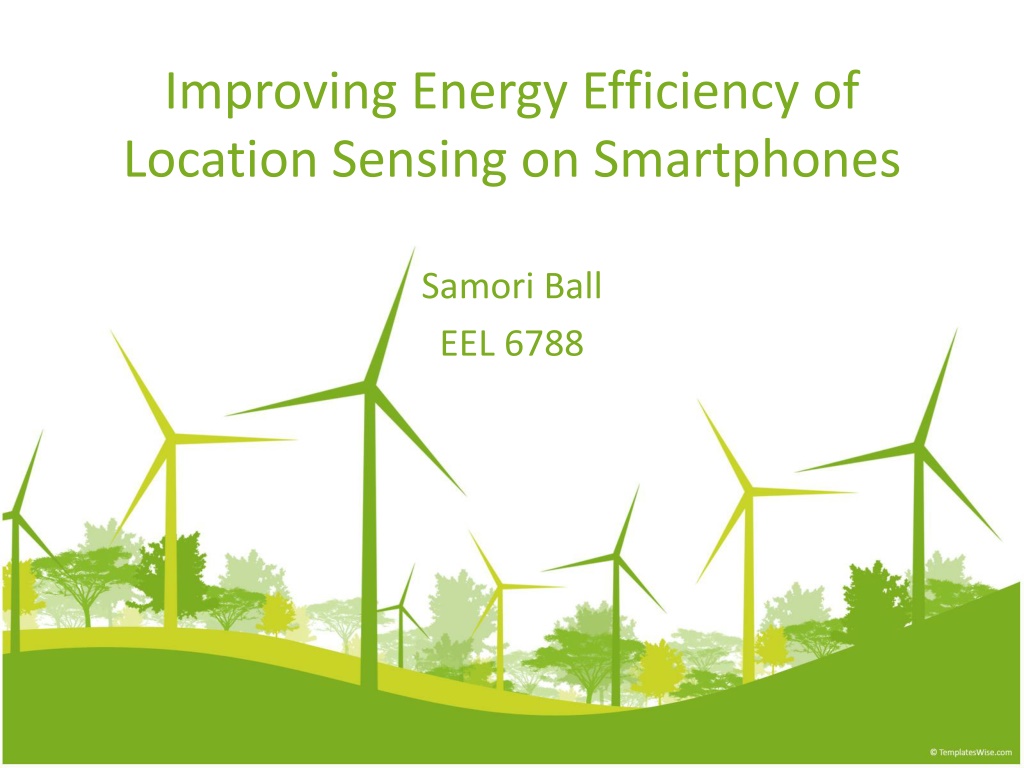 Improving Energy Efficiency of Location Sensing on Smartphones

Samori Ball
EEL 6788

© TemplatesWise.com